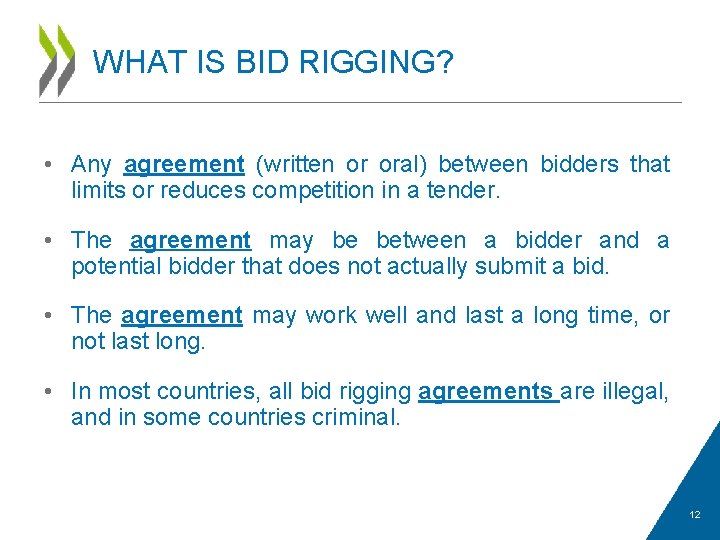 WHAT IS BID RIGGING?

• Any agreement (written or oral) between bidders that limits or reduces competition in a tender.

• The agreement may be between a bidder and a potential bidder that does not actually submit a bid.

• The agreement may work well and last a long time, or not last long.

• In most countries, all bid rigging agreements are illegal, and in some countries criminal.

12